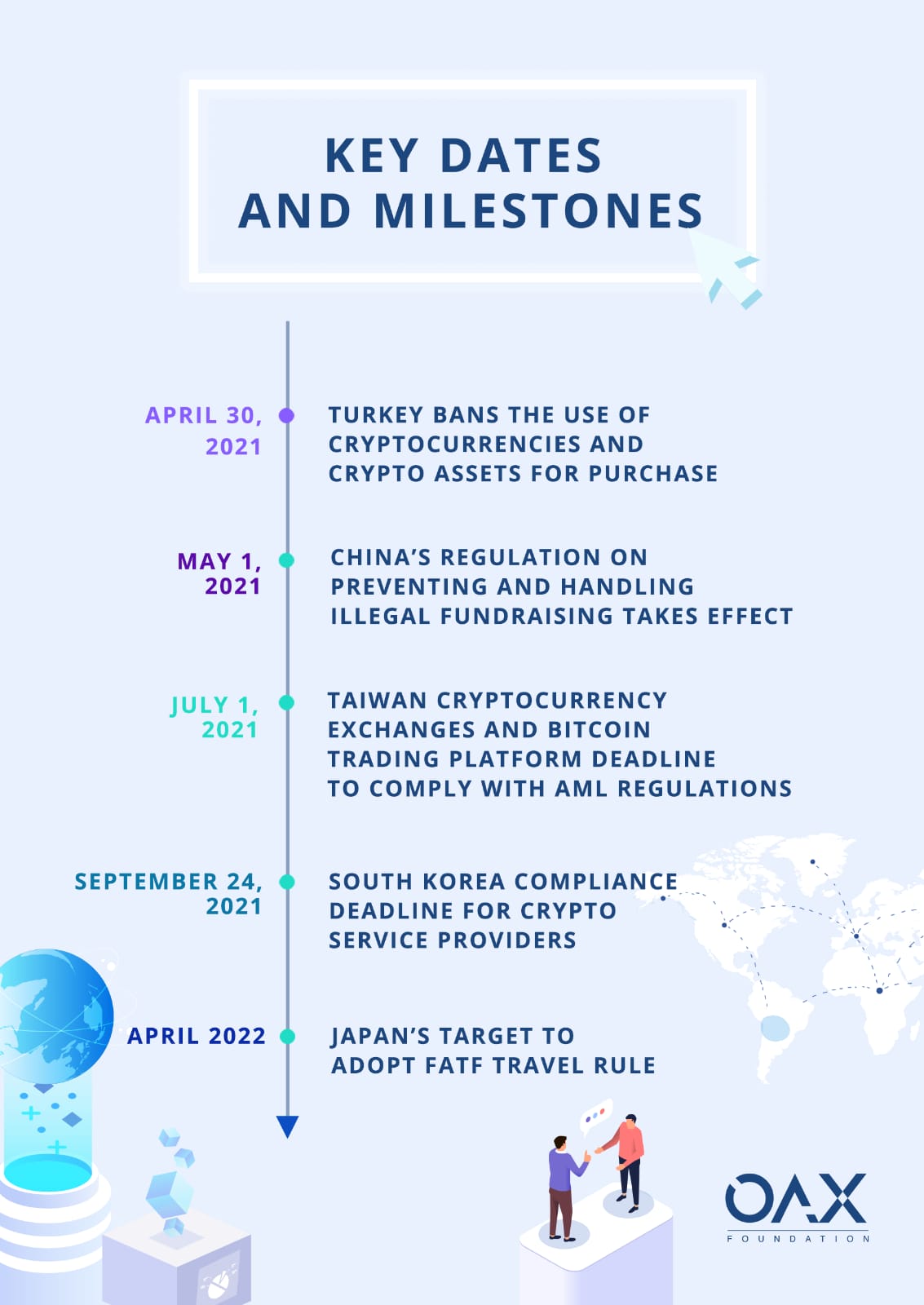 KEY DATES AND MILESTONES

APRIL 30, 2021

TURKEY BANS THE USE OF CRYPTOCURRENCIES AND CRYPTO ASSETS FOR PURCHASE

MAY 1, 2021

CHINA'S REGULATION ON PREVENTING AND HANDLING ILLEGAL FUNDRAISING TAKES EFFECT

JULY 1, 2021

TAIWAN CRYPTOCURRENCY EXCHANGES AND BITCOIN TRADING PLATFORM DEADLINE TO COMPLY WITH AML REGULATIONS

SEPTEMBER 24, 2021

SOUTH KOREA COMPLIANCE DEADLINE FOR CRYPTO SERVICE PROVIDERS

APRIL 2022

JAPAN'S TARGET TO ADOPT FATF TRAVEL RULE

OAX FOUNDATION